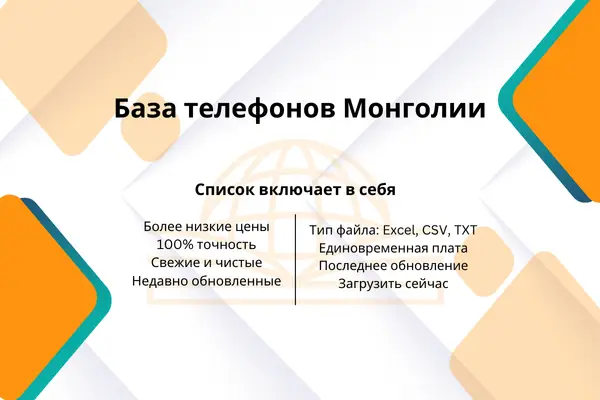 База телефонов Монголии

Список включает в себя

Более низкие цены
100% точность
Свежие и чистые
Недавно обновленные

Тип файла: Excel, CSV, TXT
Единовременная плата
Последнее обновление
Загрузить сейчас